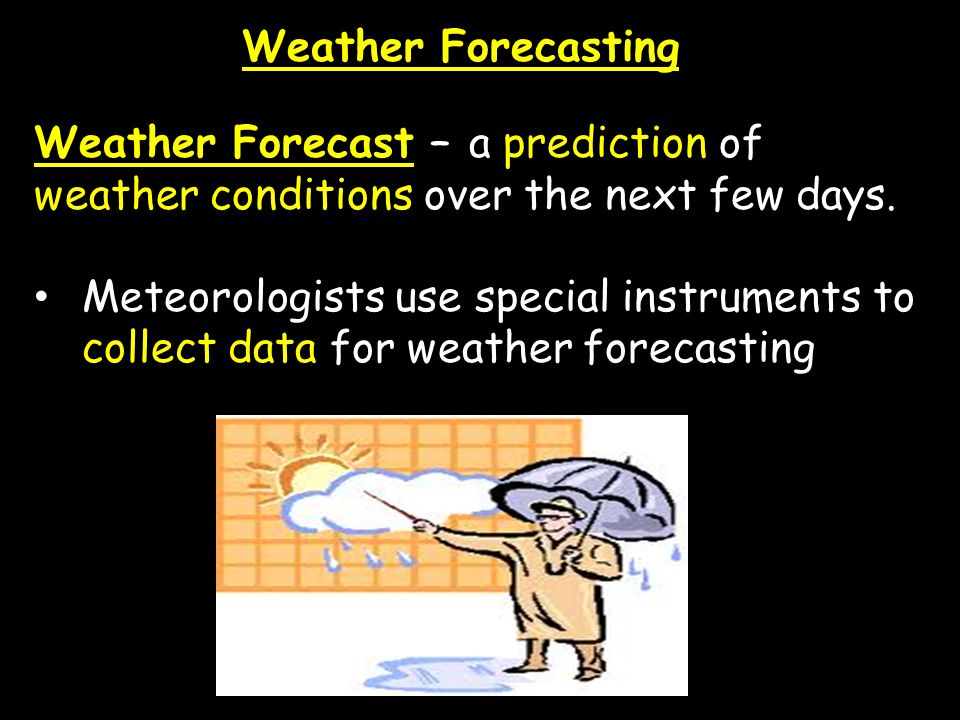 Weather Forecasting

Weather Forecast – a prediction of weather conditions over the next few days.

• Meteorologists use special instruments to collect data for weather forecasting